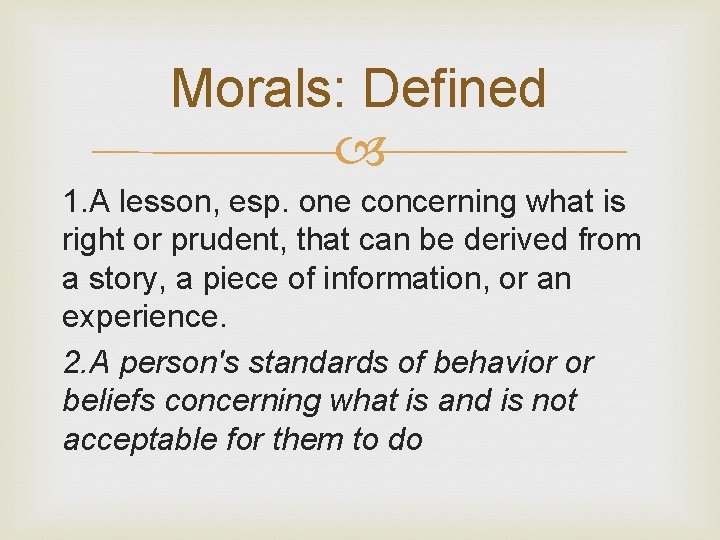 Morals: Defined

1.A lesson, esp. one concerning what is right or prudent, that can be derived from a story, a piece of information, or an experience.

2.A person's standards of behavior or beliefs concerning what is and is not acceptable for them to do